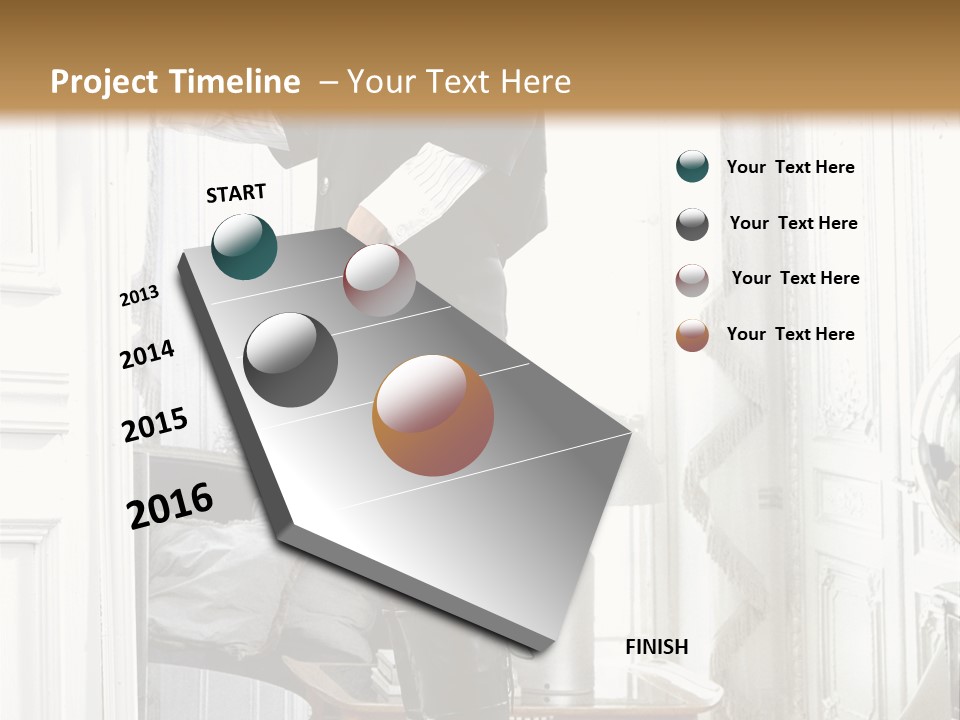 Project Timeline – Your Text Here

START

2013

2014

2015

2016

FINISH

Your Text Here

Your Text Here

Your Text Here

Your Text Here